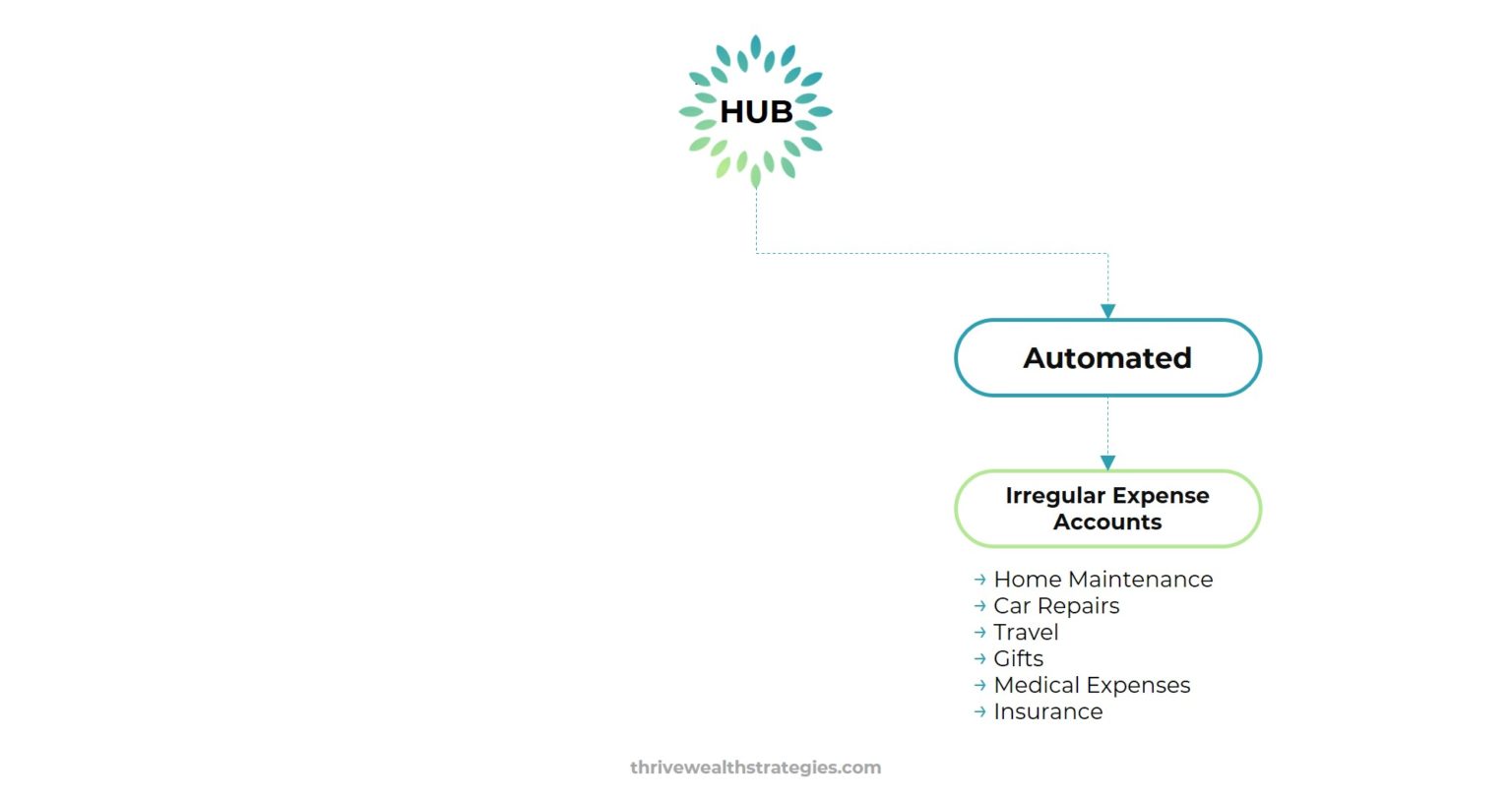 HUB

Automated

Irregular Expense Accounts

→ Home Maintenance
→ Car Repairs
→ Travel
→ Gifts
→ Medical Expenses
→ Insurance

thrivewealthstrategies.com